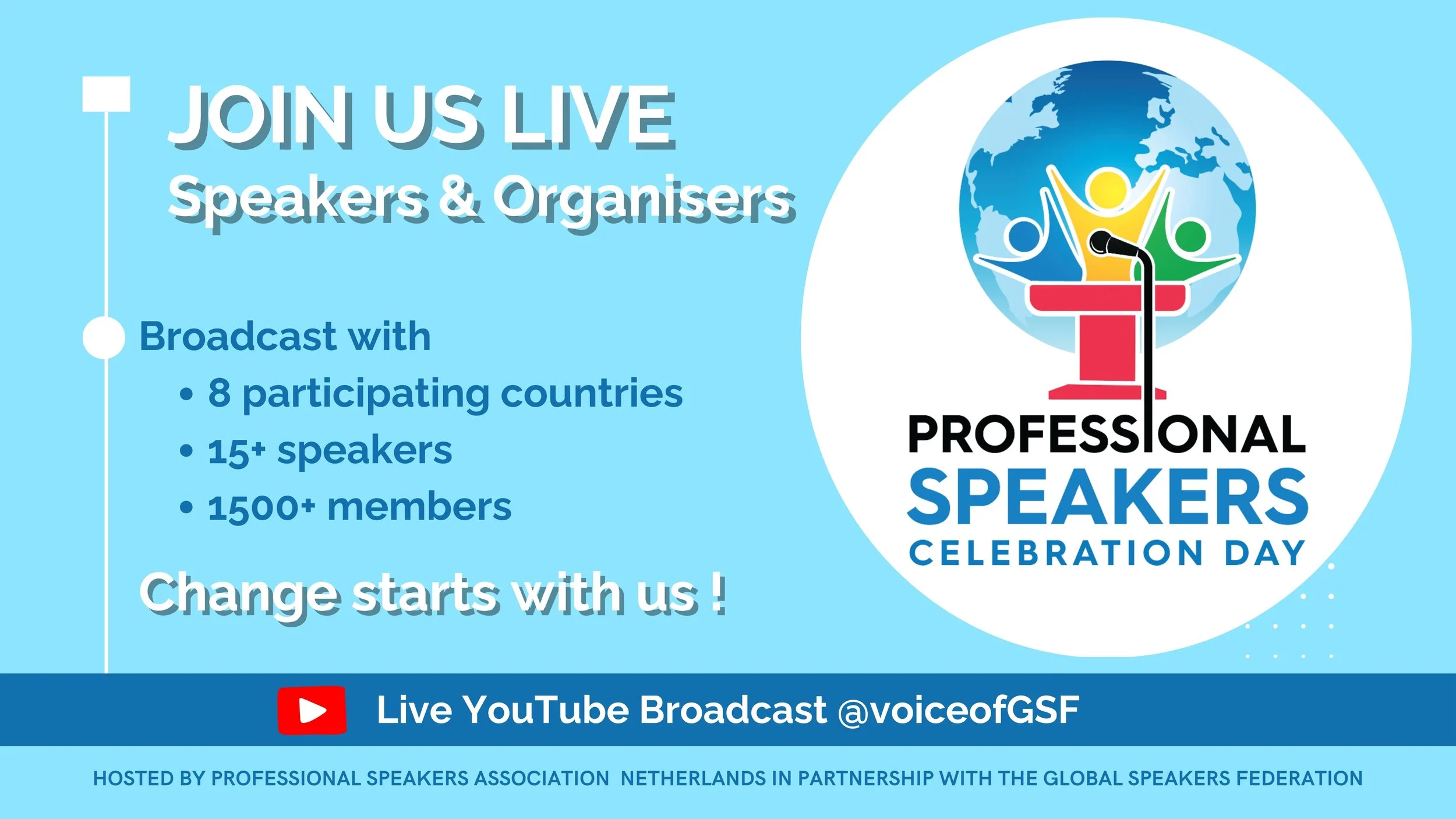 JOIN US LIVE
Speakers & Organisers

Broadcast with
• 8 participating countries
• 15+ speakers
• 1500+ members

Change starts with us !

PROFESSIONAL
SPEAKERS
CELEBRATION DAY

Live YouTube Broadcast @voiceofGSF

HOSTED BY PROFESSIONAL SPEAKERS ASSOCIATION NETHERLANDS IN PARTNERSHIP WITH THE GLOBAL SPEAKERS FEDERATION